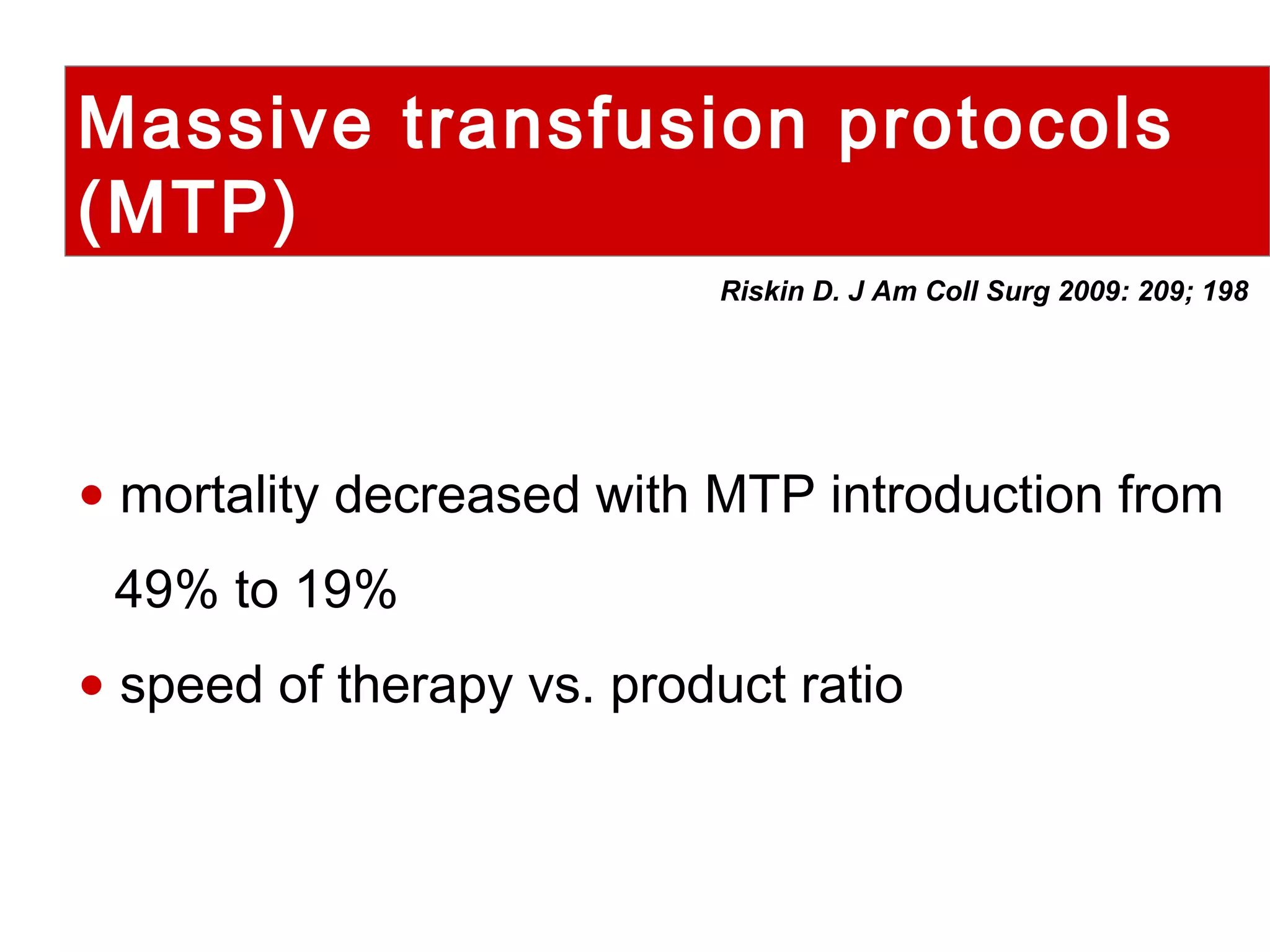 Massive transfusion protocols (MTP)

Riskin D. J Am Coll Surg 2009: 209; 198

• mortality decreased with MTP introduction from 49% to 19%

• speed of therapy vs. product ratio